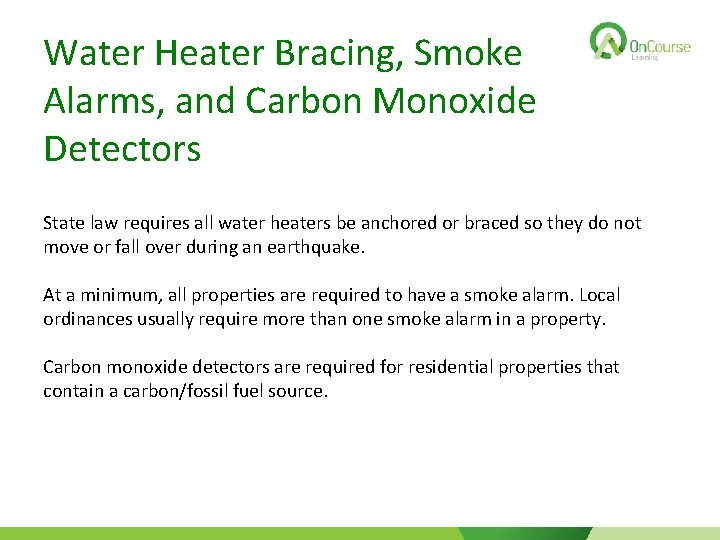 Water Heater Bracing, Smoke Alarms, and Carbon Monoxide Detectors

OnCourse Learning

State law requires all water heaters be anchored or braced so they do not move or fall over during an earthquake.

At a minimum, all properties are required to have a smoke alarm. Local ordinances usually require more than one smoke alarm in a property.

Carbon monoxide detectors are required for residential properties that contain a carbon/fossil fuel source.